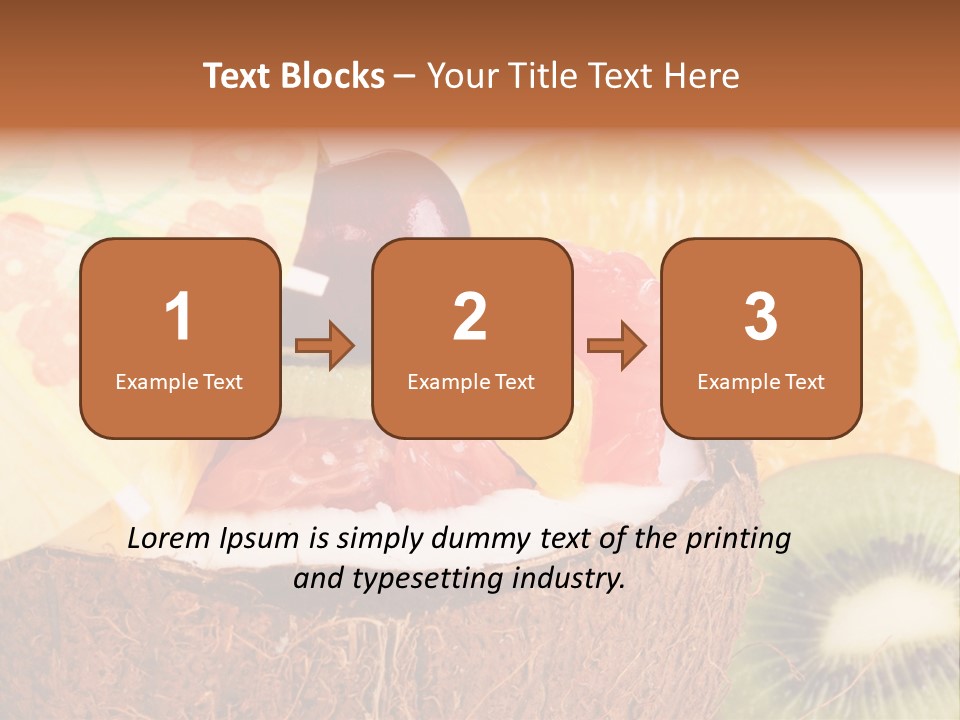 Text Blocks – Your Title Text Here

1
Example Text

2
Example Text

3
Example Text

Lorem Ipsum is simply dummy text of the printing and typesetting industry.